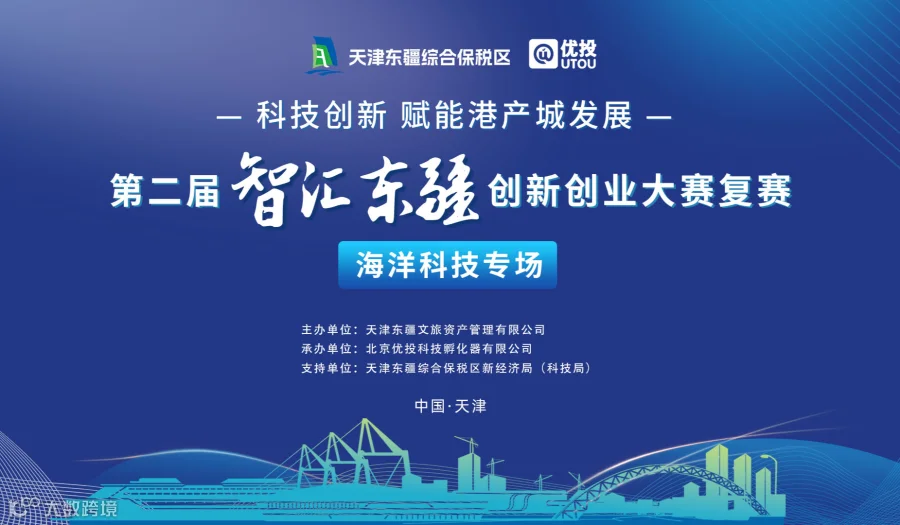 天津东疆综合保税区 优投 UTOU

— 科技创新 赋能港产城发展 —

第二届 智汇东疆 创新创业大赛复赛

海洋科技专场

主办单位：天津东疆文旅资产管理有限公司
承办单位：北京优投科技孵化器有限公司
支持单位：天津东疆综合保税区新经济局（科技局）

中国·天津

大数跨境